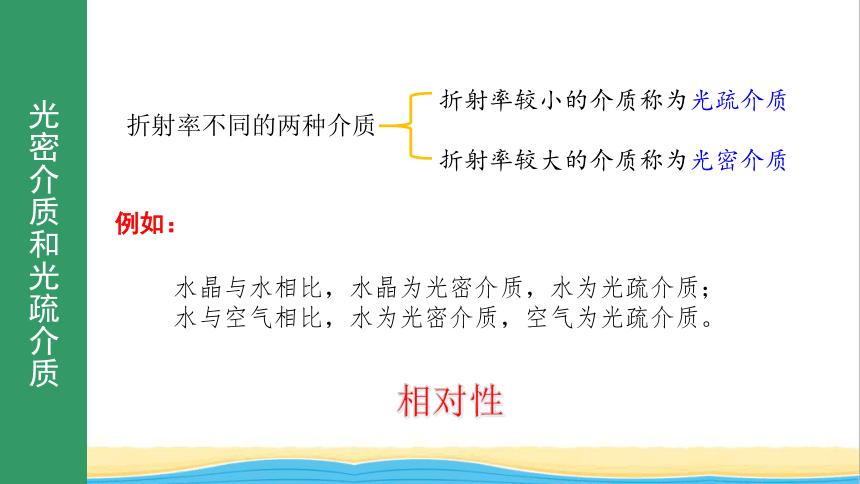 光密介质和光疏介质

折射率不同的两种介质

折射率较小的介质称为光疏介质

折射率较大的介质称为光密介质

例如：

水晶与水相比，水晶为光密介质，水为光疏介质；
水与空气相比，水为光密介质，空气为光疏介质。

相对性